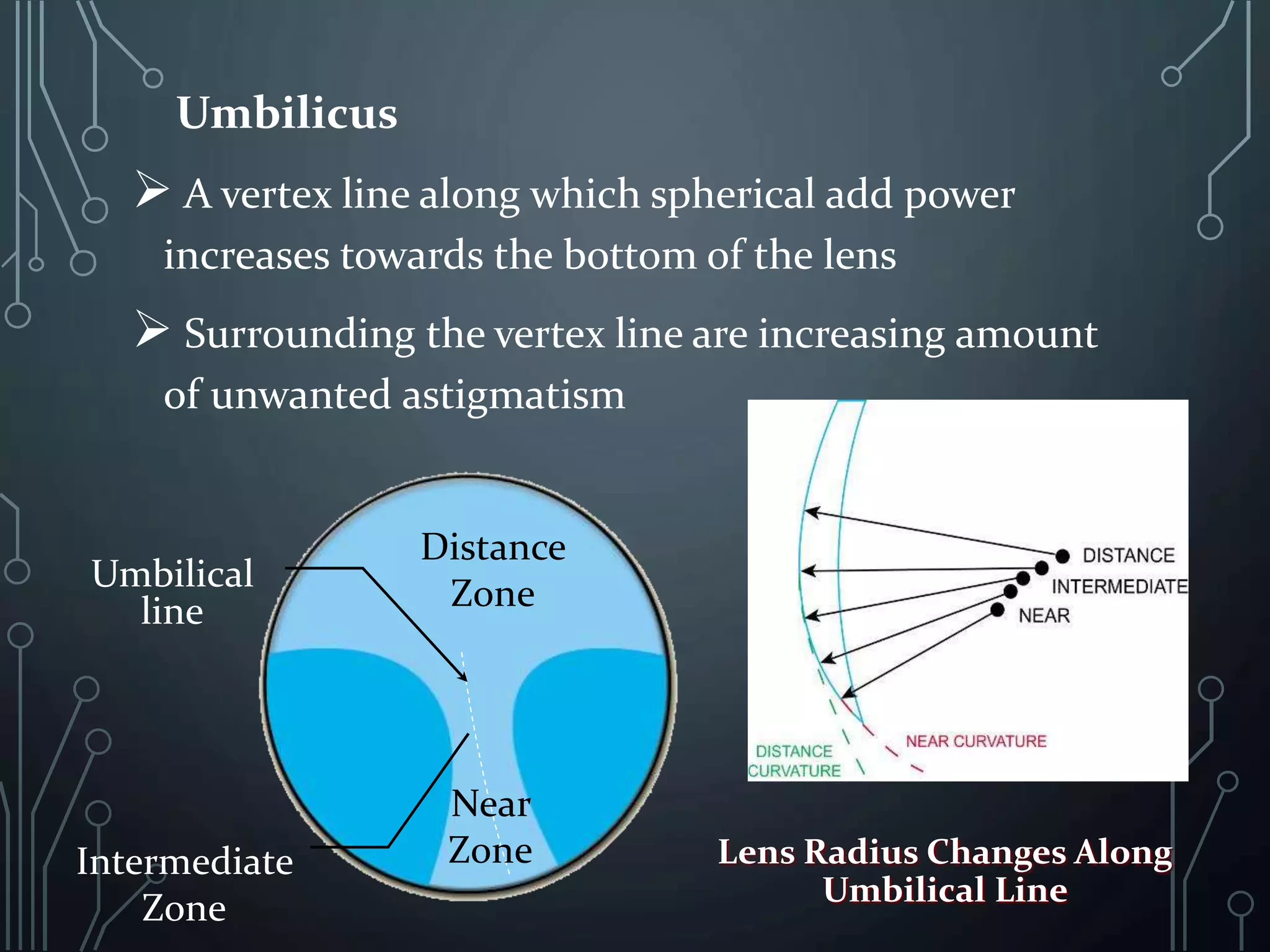 Umbilicus

➢ A vertex line along which spherical add power increases towards the bottom of the lens

➢ Surrounding the vertex line are increasing amount of unwanted astigmatism

Umbilical line

Distance Zone

Near Zone

Intermediate Zone

DISTANCE

INTERMEDIATE

NEAR

NEAR CURVATURE

DISTANCE CURVATURE

Lens Radius Changes Along Umbilical Line